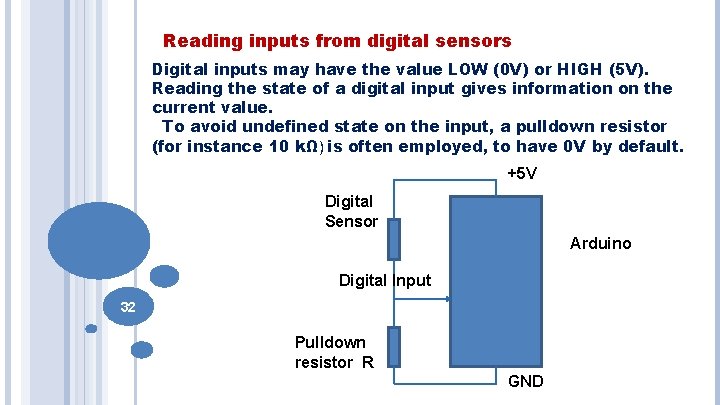 Reading inputs from digital sensors

Digital inputs may have the value LOW (0V) or HIGH (5V). Reading the state of a digital input gives information on the current value.

To avoid undefined state on the input, a pulldown resistor (for instance 10 kΩ) is often employed, to have 0V by default.

+5V

Digital Sensor

Arduino

Digital Input

32

Pulldown resistor R

GND